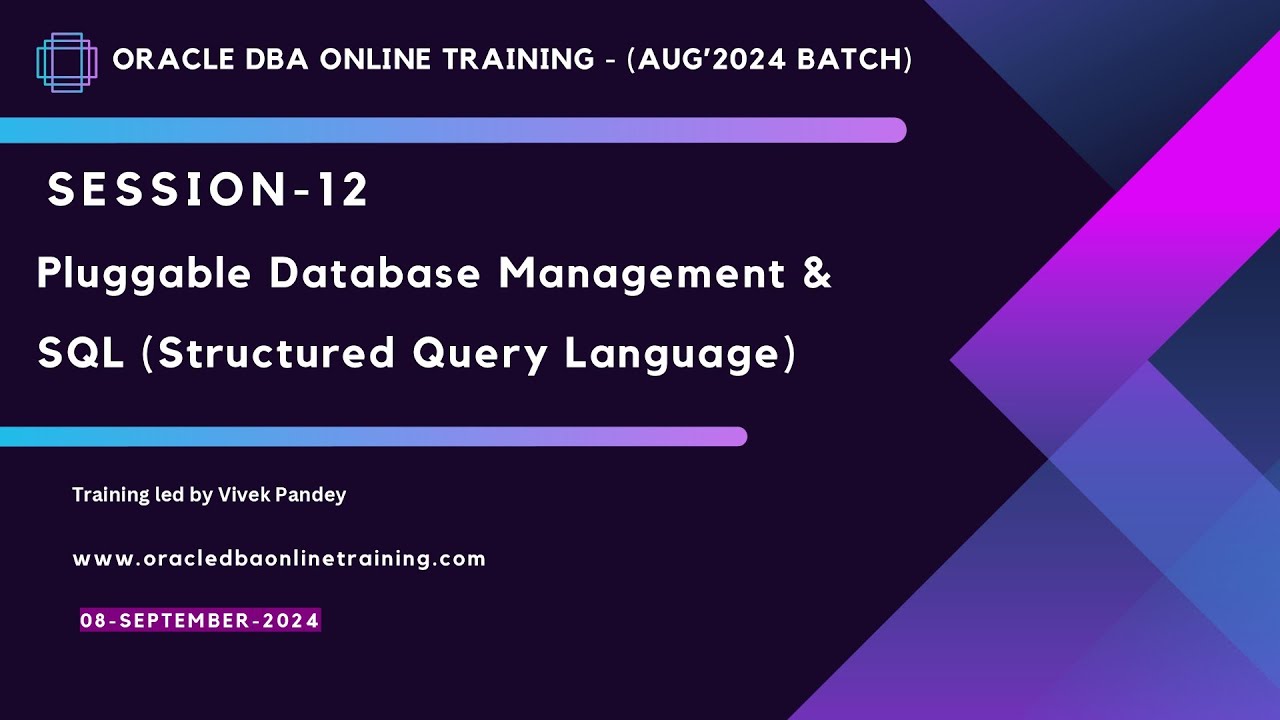 ORACLE DBA ONLINE TRAINING - (AUG'2024 BATCH)

SESSION-12

Pluggable Database Management &

SQL (Structured Query Language)

Training led by Vivek Pandey

www.oracledbaonlinetraining.com

08-SEPTEMBER-2024